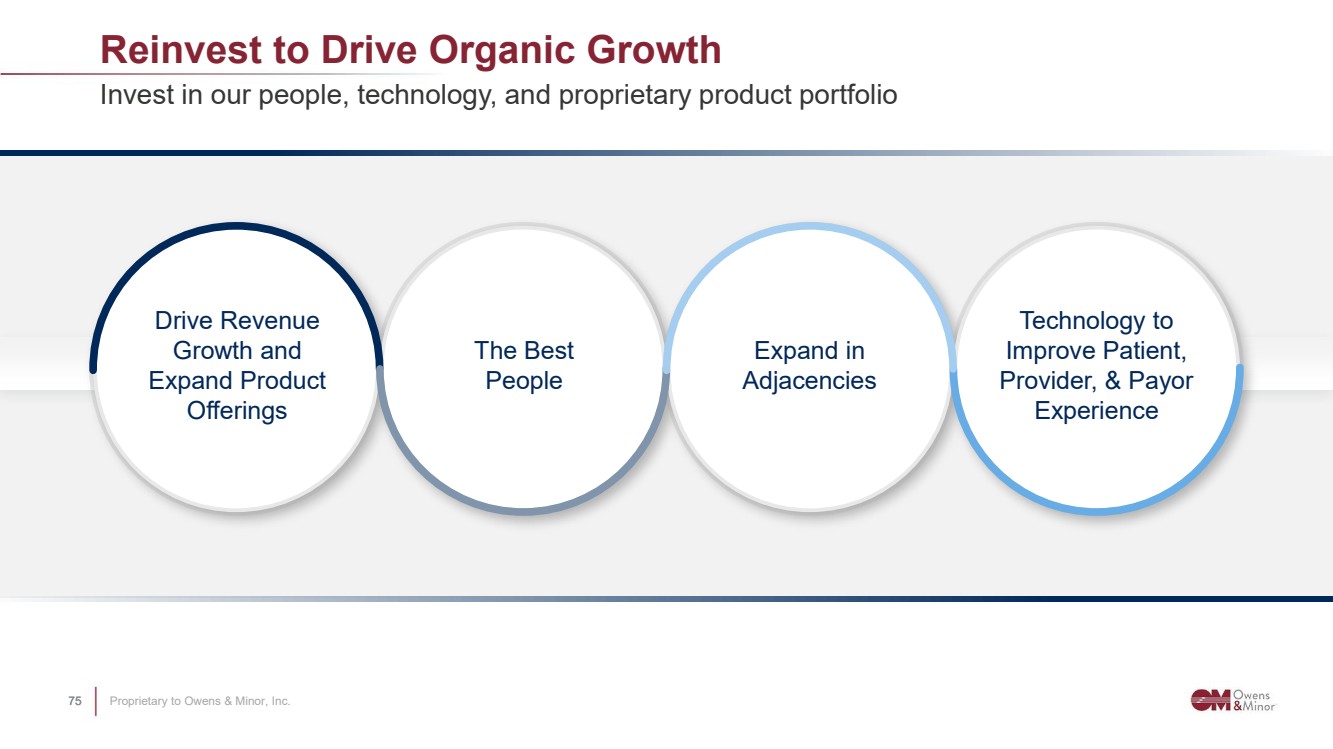 Reinvest to Drive Organic Growth
Invest in our people, technology, and proprietary product portfolio

Drive Revenue Growth and Expand Product Offerings

The Best People

Expand in Adjacencies

Technology to Improve Patient, Provider, & Payor Experience

75 Proprietary to Owens & Minor, Inc.

OM Owens & Minor